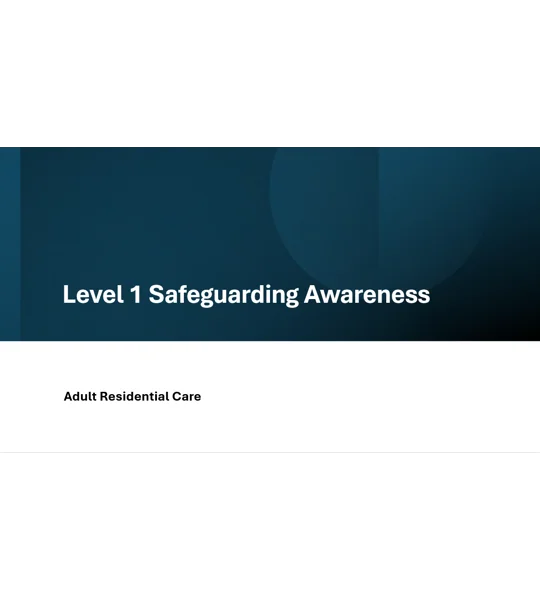 Level 1 Safeguarding Awareness

Adult Residential Care